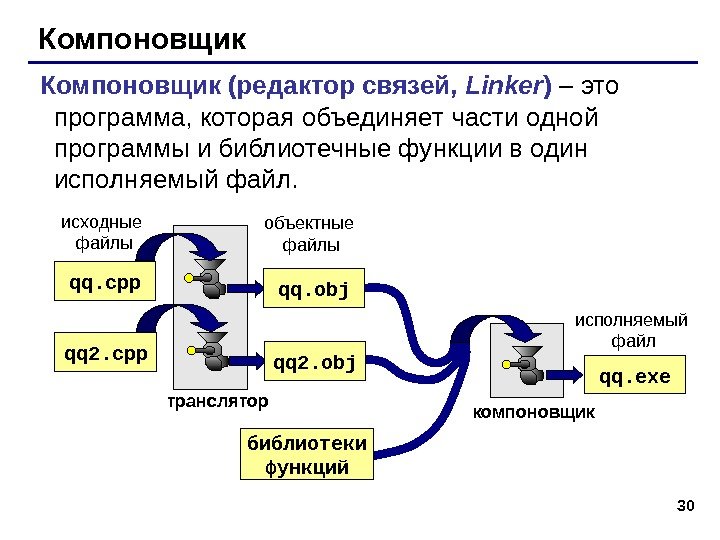 Компоновщик

Компоновщик (редактор связей, Linker) – это программа, которая объединяет части одной программы и библиотечные функции в один исполняемый файл.

исходные файлы

qq.cpp

qq2.cpp

транслятор

объектные файлы

qq.obj

qq2.obj

библиотеки функций

компоновщик

исполняемый файл

qq.exe

30